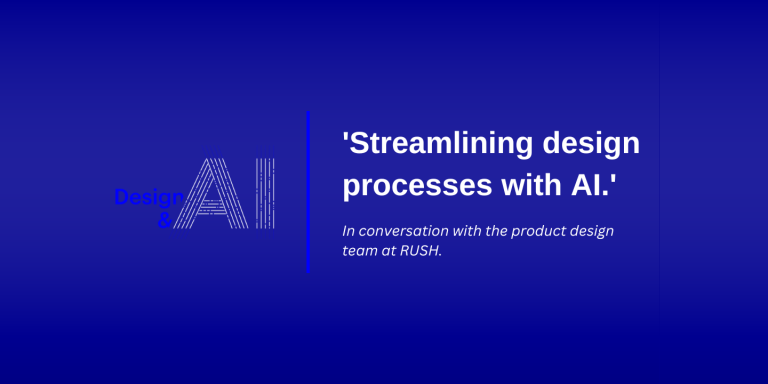 Design & AI

'Streamlining design processes with AI.'

In conversation with the product design team at RUSH.